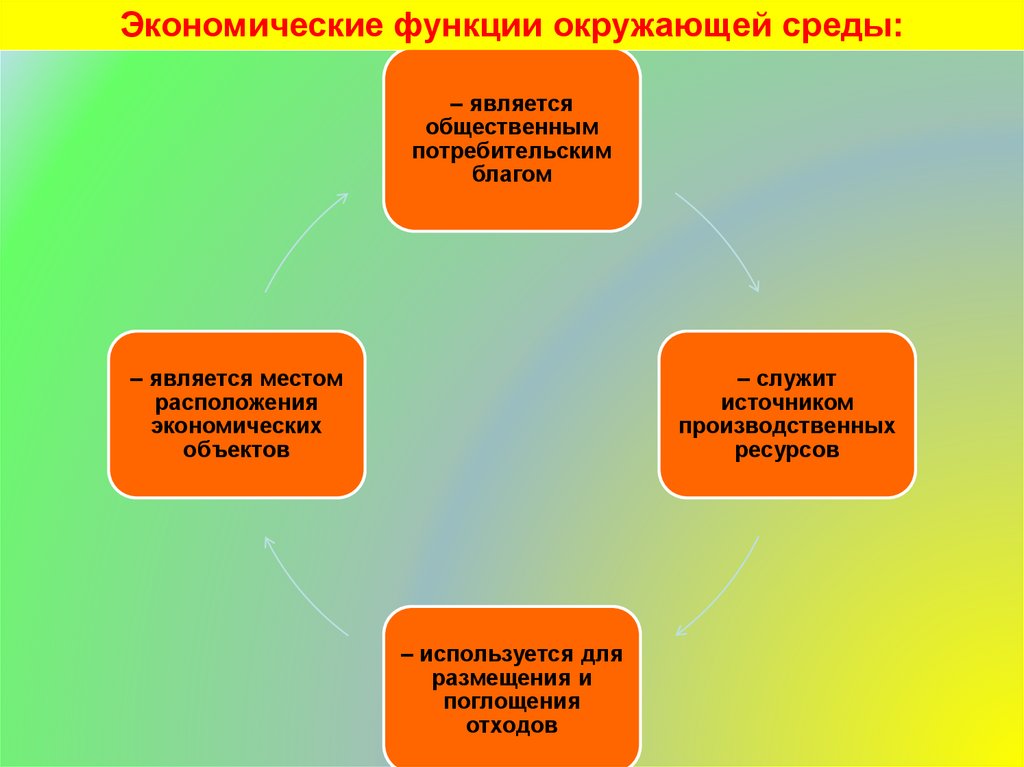 Экономические функции окружающей среды:

– является общественным потребительским благом

– служит источником производственных ресурсов

– используется для размещения и поглощения отходов

– является местом расположения экономических объектов